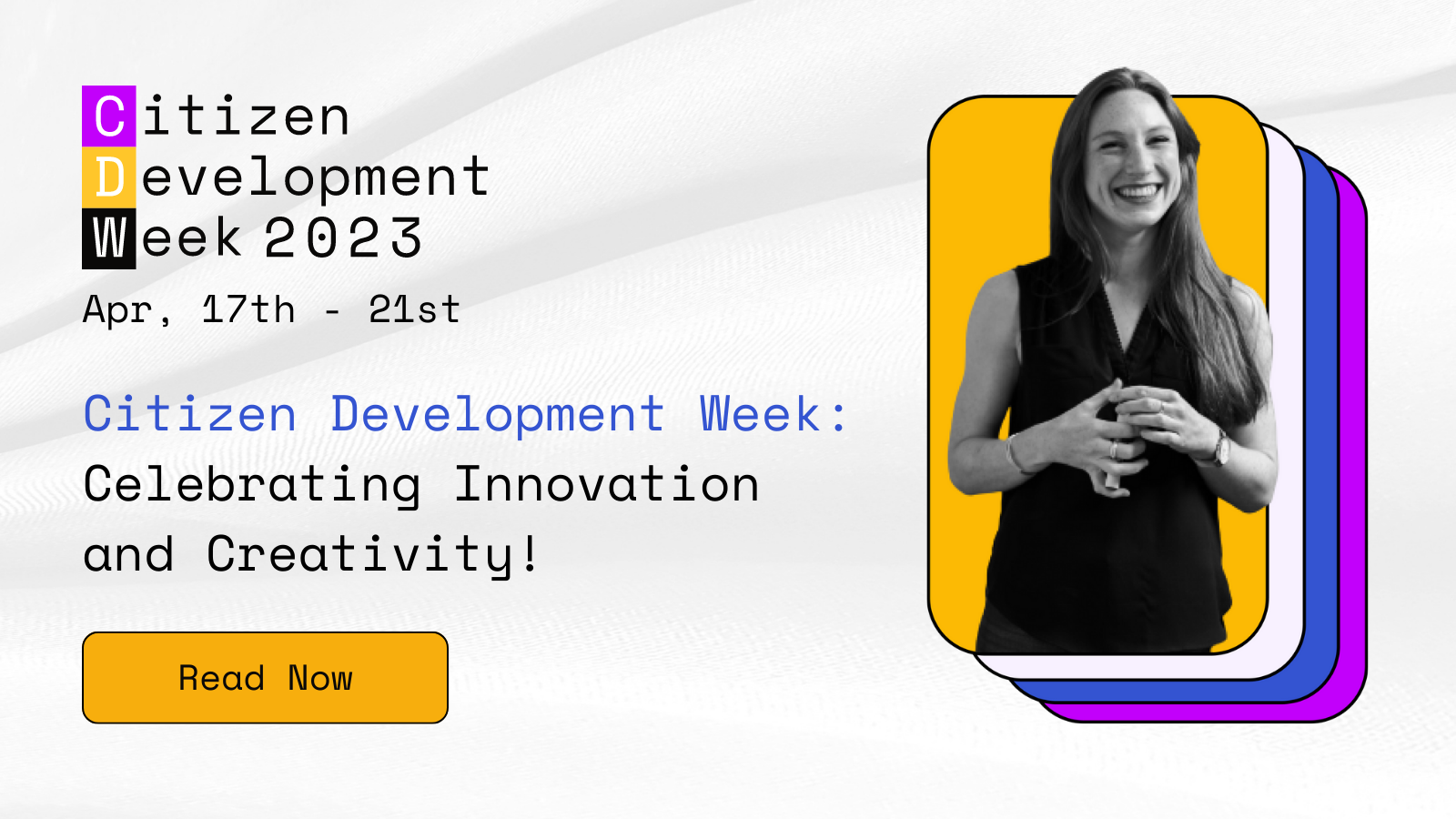 Citizen
Development
Week 2023

Apr, 17th - 21st

Citizen Development Week:
Celebrating Innovation and Creativity!

Read Now